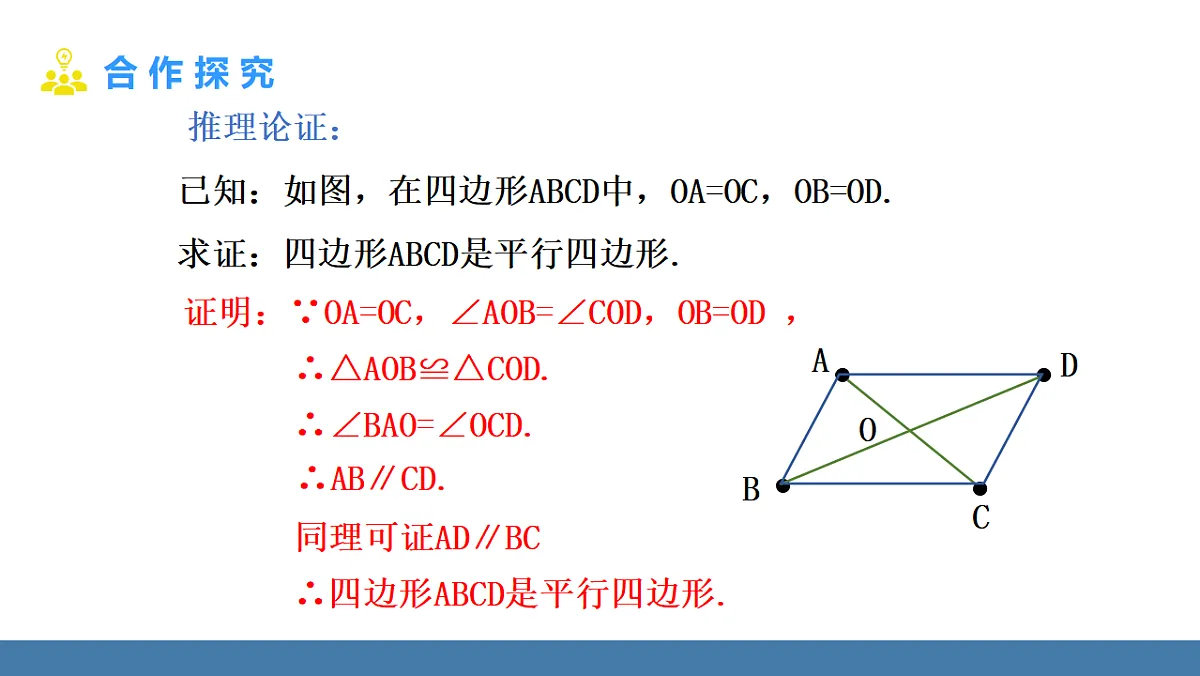 合作探究

推理论证：

已知：如图，在四边形ABCD中，OA=OC，OB=OD.

求证：四边形ABCD是平行四边形.

证明：∵OA=OC，∠AOB=∠COD，OB=OD ，

∴△AOB≌△COD.

∴∠BAO=∠OCD.

∴AB∥CD.

同理可证AD∥BC

∴四边形ABCD是平行四边形.

A D O B C